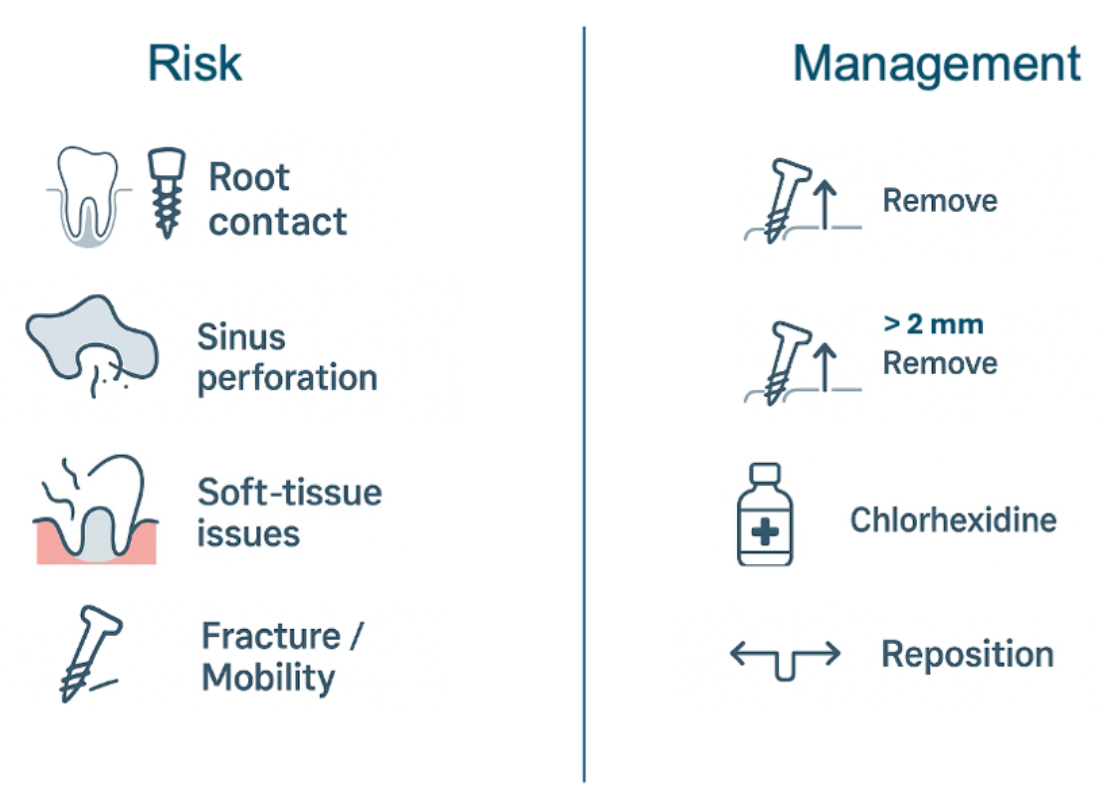 Risk

Root contact

Sinus perforation

Soft-tissue issues

Fracture / Mobility

Management

Remove

> 2 mm
Remove

Chlorhexidine

Reposition